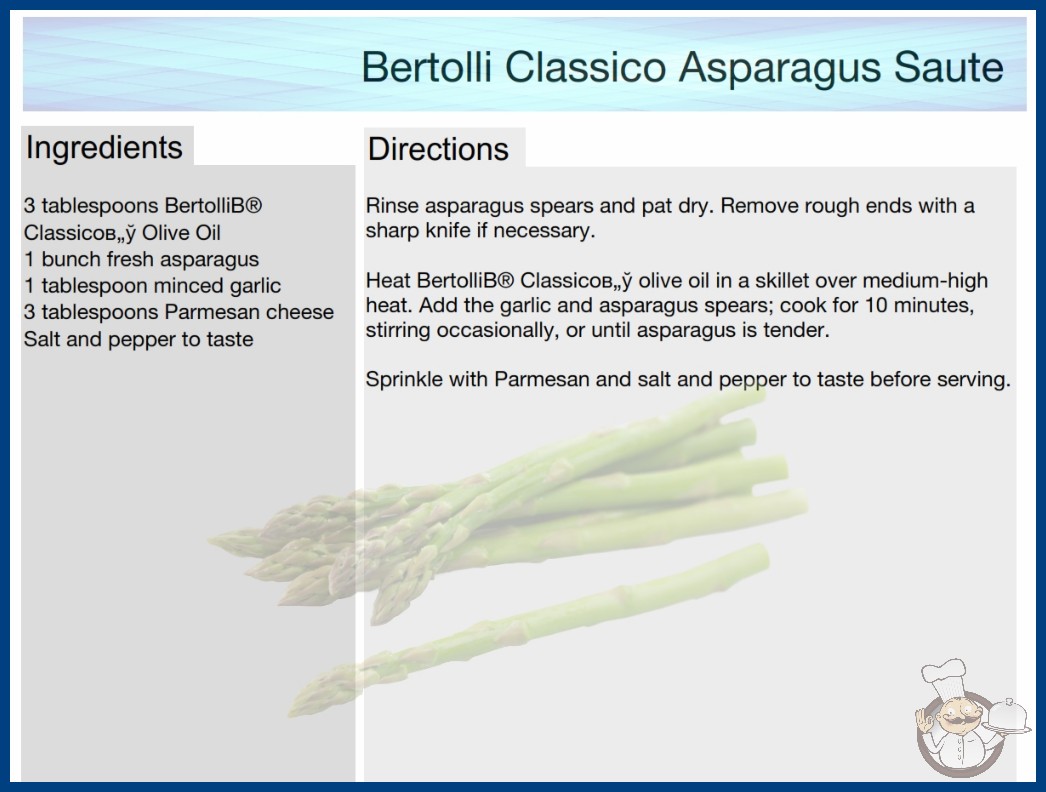 Bertolli Classico Asparagus Saute

Ingredients

3 tablespoons BertolliВ® Classicoв„ў Olive Oil
1 bunch fresh asparagus
1 tablespoon minced garlic
3 tablespoons Parmesan cheese
Salt and pepper to taste

Directions

Rinse asparagus spears and pat dry. Remove rough ends with a sharp knife if necessary.

Heat BertolliВ® Classicoв„ў olive oil in a skillet over medium-high heat. Add the garlic and asparagus spears; cook for 10 minutes, stirring occasionally, or until asparagus is tender.

Sprinkle with Parmesan and salt and pepper to taste before serving.